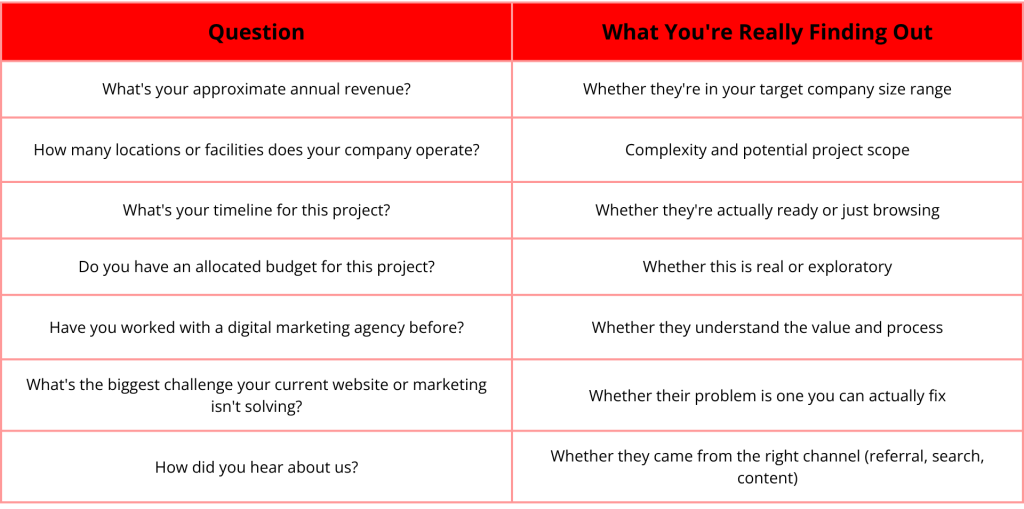 | Question | What You're Really Finding Out |
|---|---|
| What's your approximate annual revenue? | Whether they're in your target company size range |
| How many locations or facilities does your company operate? | Complexity and potential project scope |
| What's your timeline for this project? | Whether they're actually ready or just browsing |
| Do you have an allocated budget for this project? | Whether this is real or exploratory |
| Have you worked with a digital marketing agency before? | Whether they understand the value and process |
| What's the biggest challenge your current website or marketing isn't solving? | Whether their problem is one you can actually fix |
| How did you hear about us? | Whether they came from the right channel (referral, search, content) |